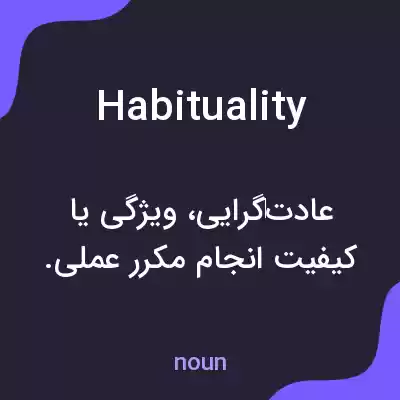 Habituality

عادت‌گرایی، ویژگی یا کیفیت انجام مکرر عملی.

noun